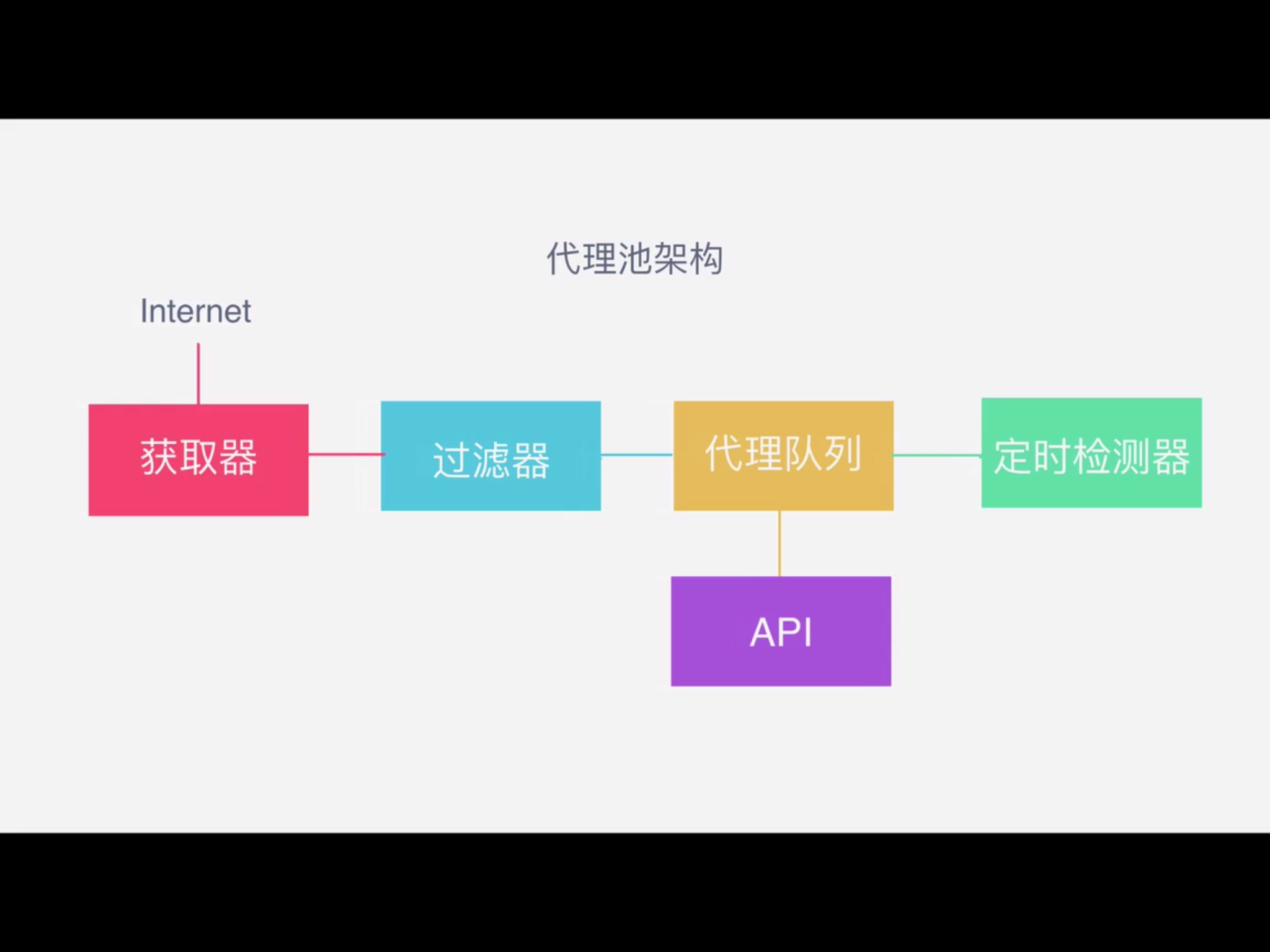 代理池架构

Internet

获取器

过滤器

代理队列

定时检测器

API